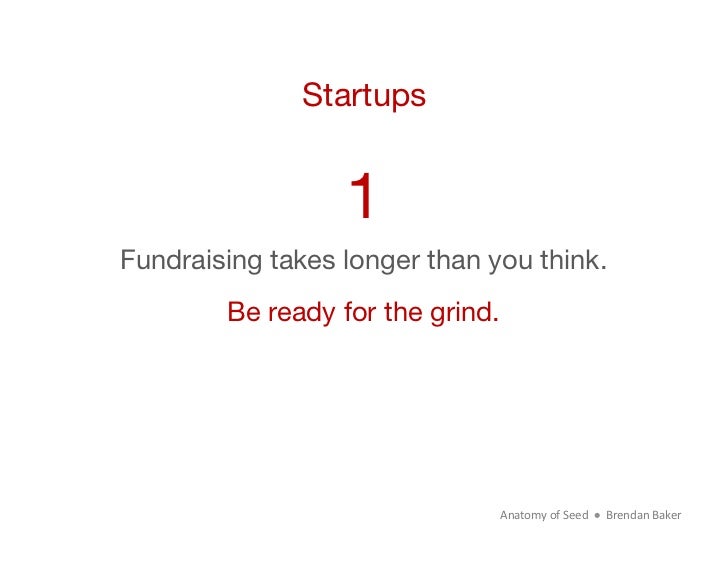 Startups

1

Fundraising takes longer than you think.

Be ready for the grind.

Anatomy of Seed • Brendan Baker